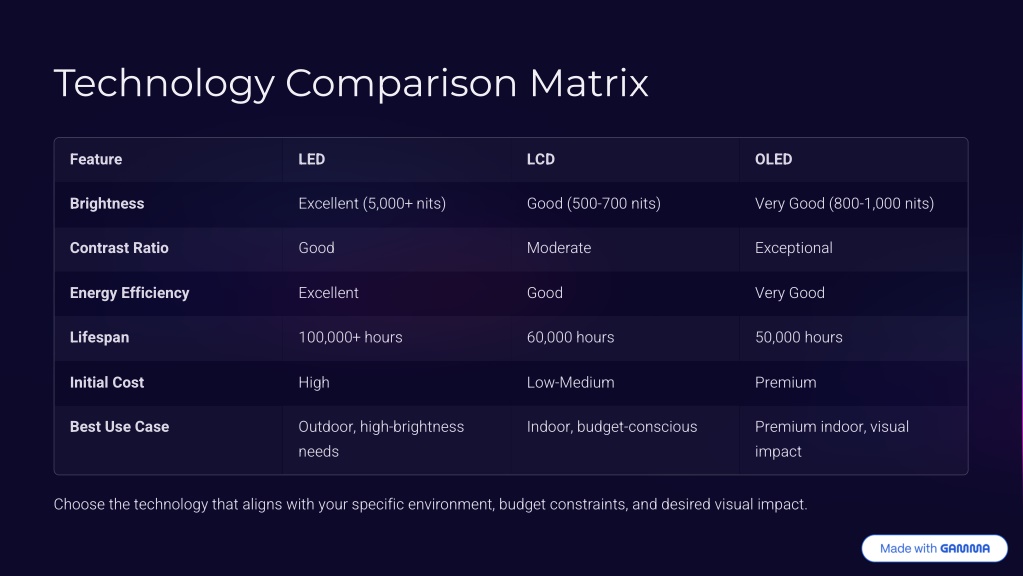 Technology Comparison Matrix

| Feature | LED | LCD | OLED |
|---|---|---|---|
| Brightness | Excellent (5,000+ nits) | Good (500-700 nits) | Very Good (800-1,000 nits) |
| Contrast Ratio | Good | Moderate | Exceptional |
| Energy Efficiency | Excellent | Good | Very Good |
| Lifespan | 100,000+ hours | 60,000 hours | 50,000 hours |
| Initial Cost | High | Low-Medium | Premium |
| Best Use Case | Outdoor, high-brightness needs | Indoor, budget-conscious | Premium indoor, visual impact |

Choose the technology that aligns with your specific environment, budget constraints, and desired visual impact.

Made with GAMMA